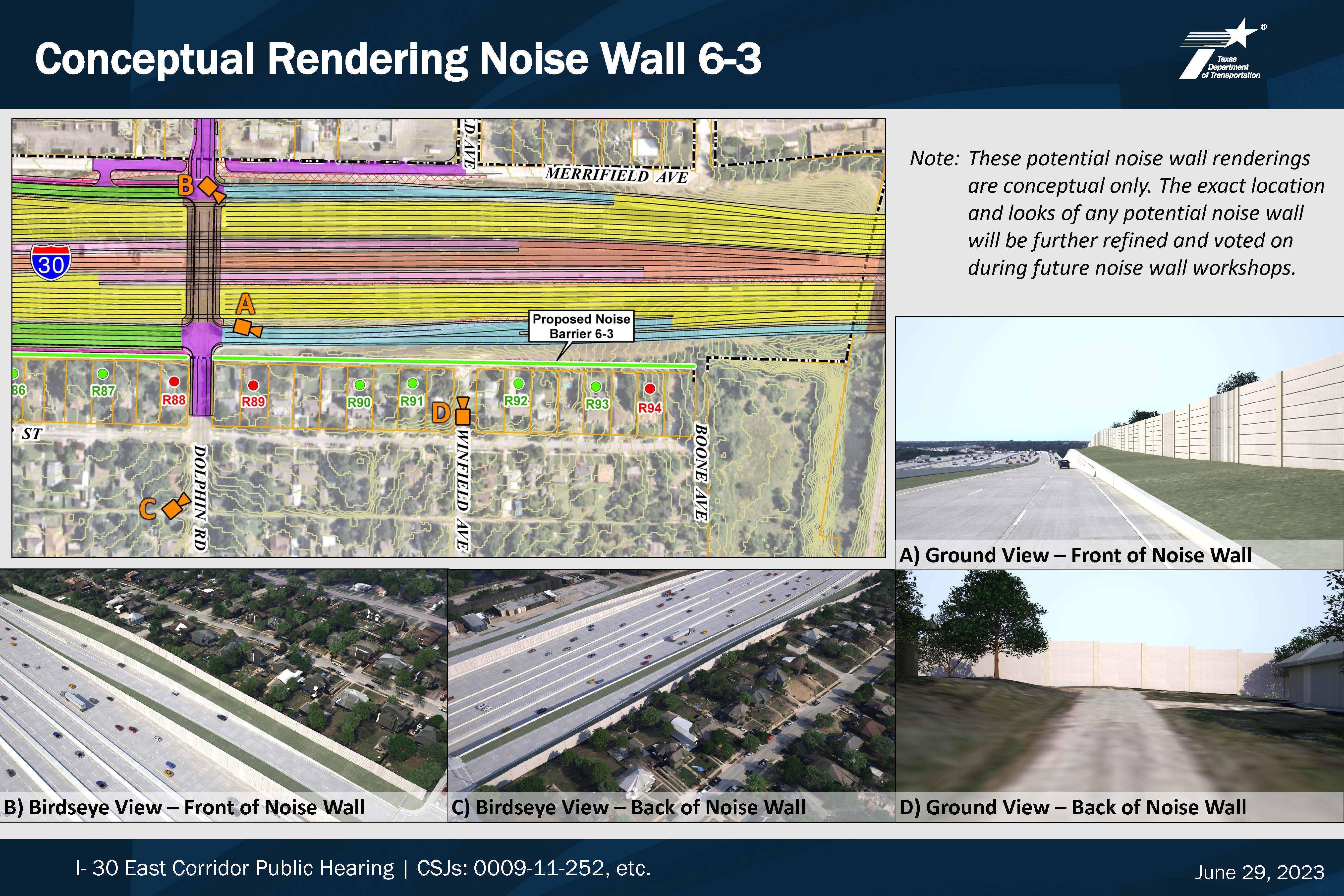 Conceptual Rendering Noise Wall 6-3

Texas Department of Transportation

D AVE
MERRIFIELD AVE
B
30
A
Proposed Noise Barrier 6-3
86
R87
R88
R89
R90
R91
D
R92
R93
R94
ST
DOLPHIN RD
WINFIELD AVE
BOONE AVE
C

Note: These potential noise wall renderings are conceptual only. The exact location and looks of any potential noise wall will be further refined and voted on during future noise wall workshops.

A) Ground View – Front of Noise Wall

B) Birdseye View – Front of Noise Wall

C) Birdseye View – Back of Noise Wall

D) Ground View – Back of Noise Wall

I- 30 East Corridor Public Hearing | CSJs: 0009-11-252, etc.

June 29, 2023